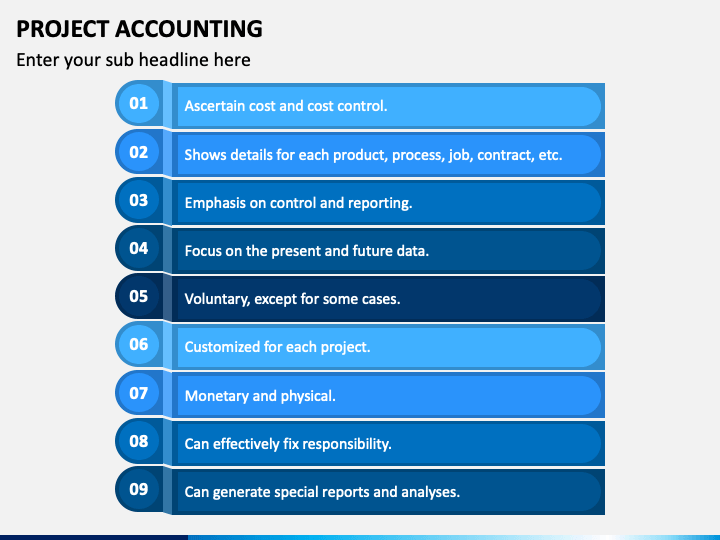 PROJECT ACCOUNTING
Enter your sub headline here

01 Ascertain cost and cost control.

02 Shows details for each product, process, job, contract, etc.

03 Emphasis on control and reporting.

04 Focus on the present and future data.

05 Voluntary, except for some cases.

06 Customized for each project.

07 Monetary and physical.

08 Can effectively fix responsibility.

09 Can generate special reports and analyses.